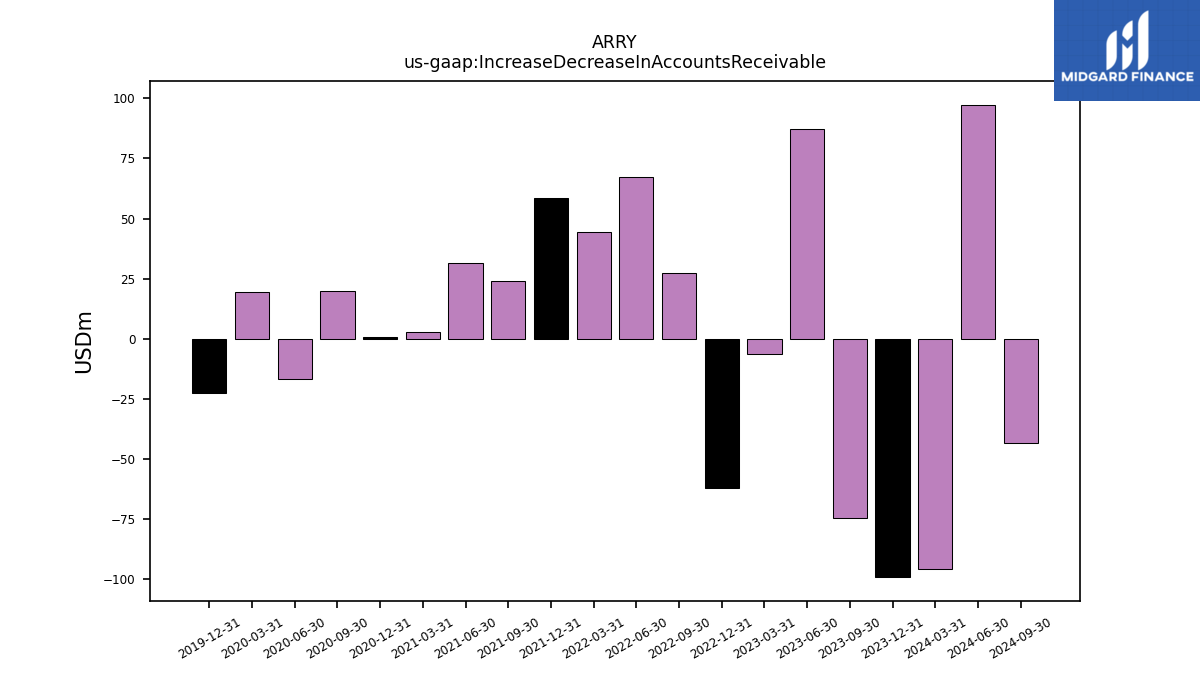 ARRY
us-gaap:IncreaseDecreaseInAccountsReceivable

MIDGARD FINANCE

USDm

100
75
50
25
0
−25
−50
−75
−100

2019-12-31
2020-03-31
2020-06-30
2020-09-30
2020-12-31
2021-03-31
2021-06-30
2021-09-30
2021-12-31
2022-03-31
2022-06-30
2022-09-30
2022-12-31
2023-03-31
2023-06-30
2023-09-30
2023-12-31
2024-03-31
2024-06-30
2024-09-30